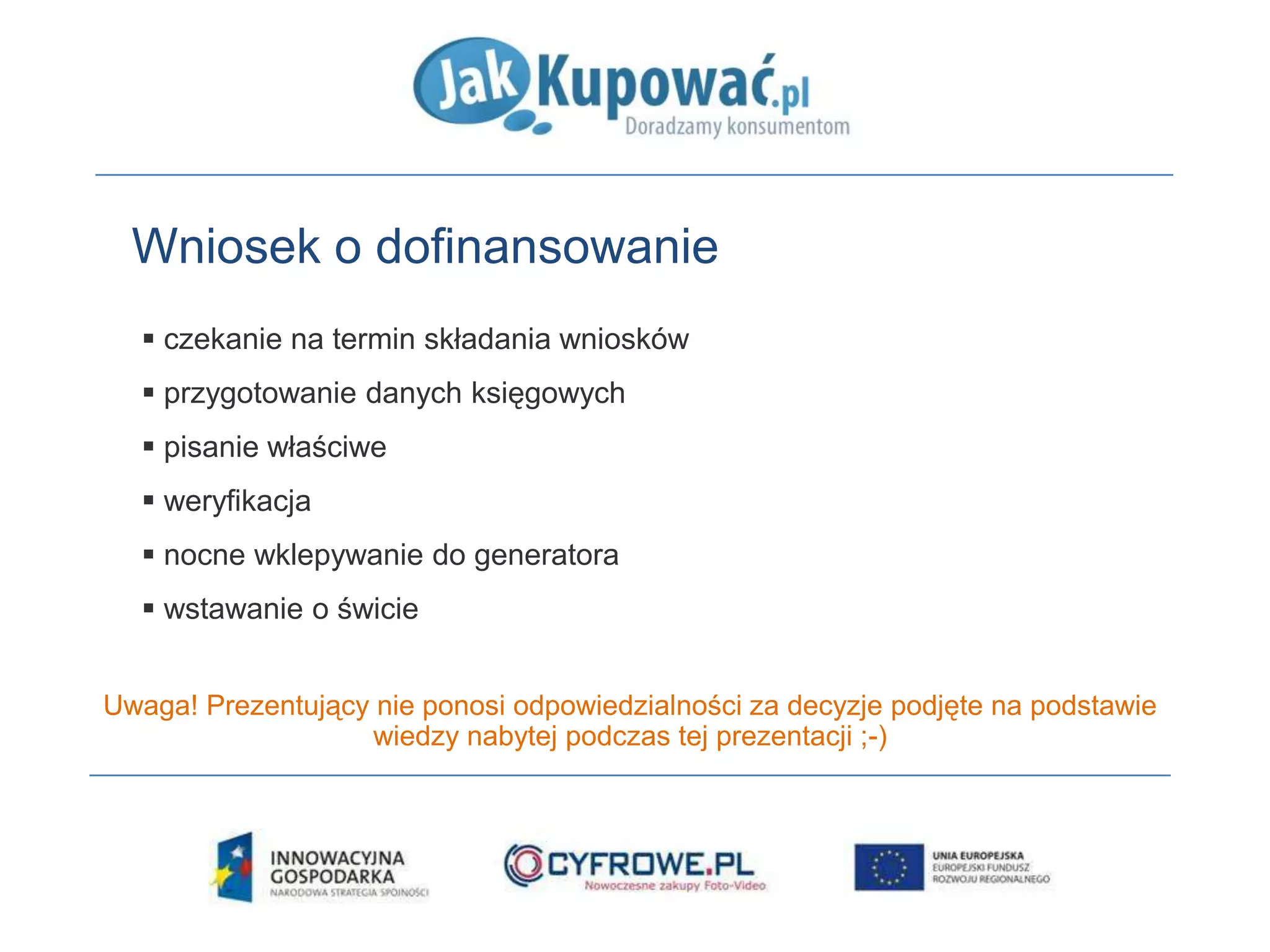 JakKupować.pl
Doradzamy konsumentom

Wniosek o dofinansowanie

▪ czekanie na termin składania wniosków
▪ przygotowanie danych księgowych
▪ pisanie właściwe
▪ weryfikacja
▪ nocne wklepywanie do generatora
▪ wstawanie o świcie

Uwaga! Prezentujący nie ponosi odpowiedzialności za decyzje podjęte na podstawie wiedzy nabytej podczas tej prezentacji ;-)

INNOWACYJNA GOSPODARKA
NARODOWA STRATEGIA SPÓJNOŚCI

CYFROWE.PL
Nowoczesne zakupy Foto-Video

UNIA EUROPEJSKA
EUROPEJSKI FUNDUSZ ROZWOJU REGIONALNEGO